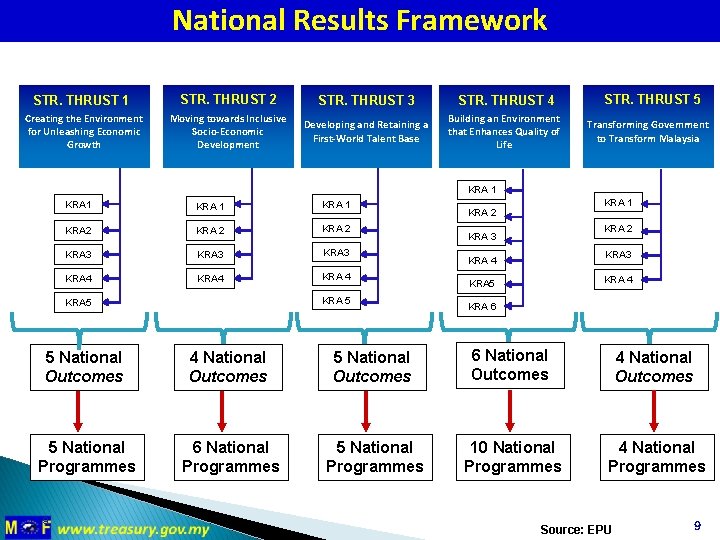 National Results Framework

STR. THRUST 1
Creating the Environment for Unleashing Economic Growth

KRA1
KRA2
KRA3
KRA4
KRA5

5 National Outcomes

5 National Programmes

STR. THRUST 2
Moving towards Inclusive Socio-Economic Development

KRA 1
KRA 2
KRA3
KRA4

4 National Outcomes

6 National Programmes

STR. THRUST 3
Developing and Retaining a First-World Talent Base

KRA 1
KRA 2
KRA3
KRA 4
KRA 5

5 National Outcomes

5 National Programmes

STR. THRUST 4
Building an Environment that Enhances Quality of Life

KRA 1
KRA 2
KRA 3
KRA 4
KRA5
KRA 6

6 National Outcomes

10 National Programmes

STR. THRUST 5
Transforming Government to Transform Malaysia

KRA 1
KRA 2
KRA3
KRA 4

4 National Outcomes

4 National Programmes

MOF www.treasury.gov.my

Source: EPU

9